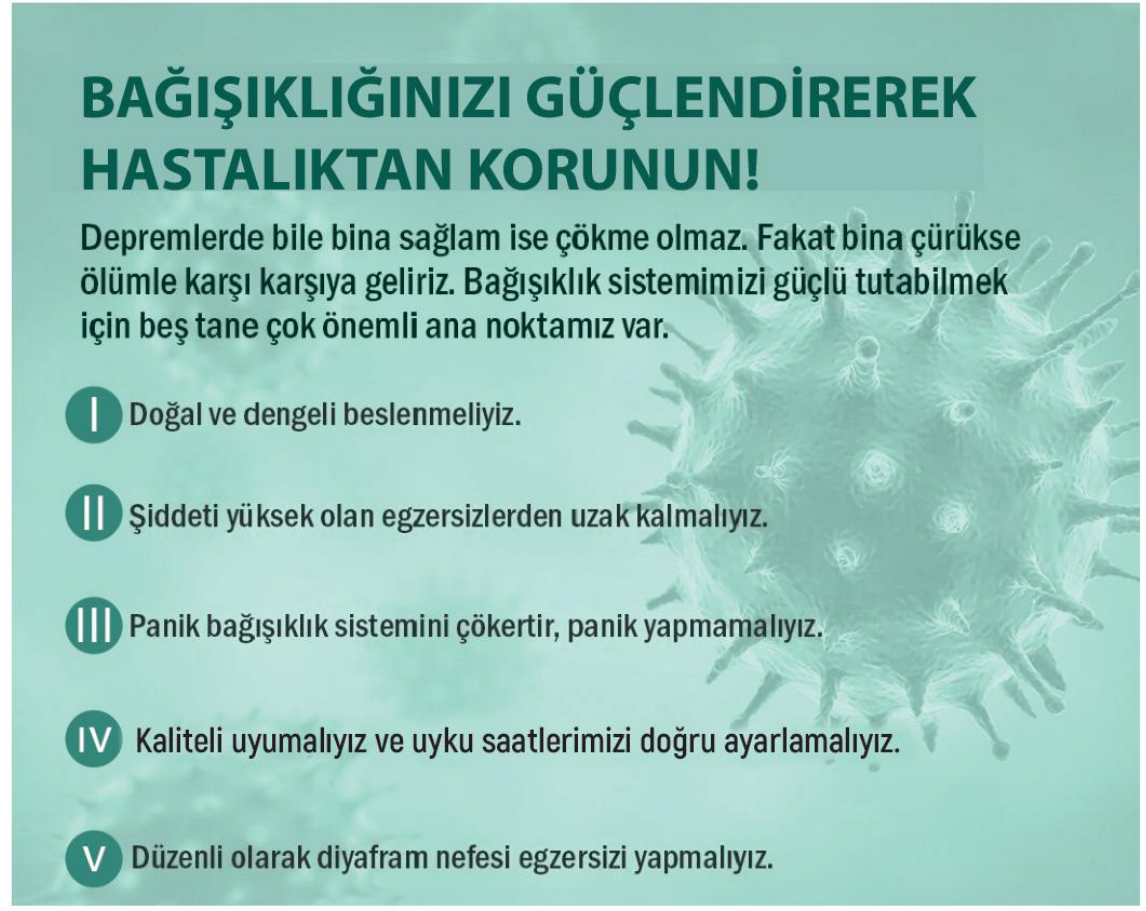 BAĞIŞIKLIĞINIZI GÜÇLENDİREREK HASTALIKTAN KORUNUN!

Depremlerde bile bina sağlam ise çökme olmaz. Fakat bina çürükse ölümle karşı karşıya geliriz. Bağışıklık sistemimizi güçlü tutabilmek için beş tane çok önemli ana noktamız var.

I Doğal ve dengeli beslenmeliyiz.

II Şiddeti yüksek olan egzersizlerden uzak kalmalıyız.

III Panik bağışıklık sistemini çökertir, panik yapmamalıyız.

IV Kaliteli uyumalıyız ve uyku saatlerimizi doğru ayarlamalıyız.

V Düzenli olarak diyafram nefesi egzersizi yapmalıyız.